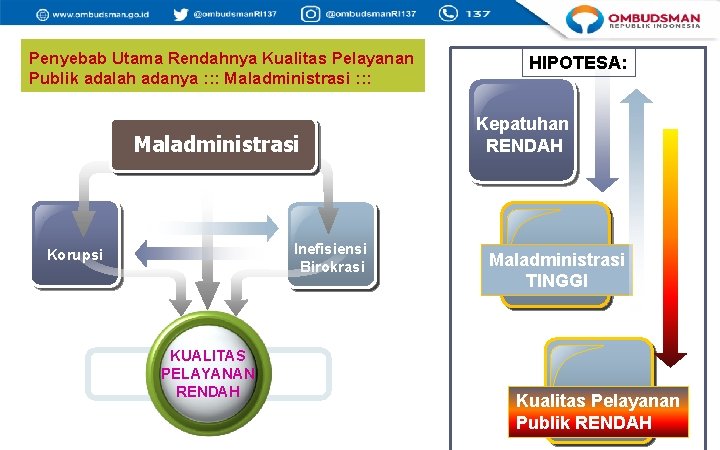 www.ombudsman.go.id @ombudsmanRI137 @ombudsmanRI137 137

OMBUDSMAN REPUBLIK INDONESIA

Penyebab Utama Rendahnya Kualitas Pelayanan Publik adalah adanya ::: Maladministrasi :::

Maladministrasi

Korupsi

Inefisiensi Birokrasi

KUALITAS PELAYANAN RENDAH

HIPOTESA:

Kepatuhan RENDAH

Maladministrasi TINGGI

Kualitas Pelayanan Publik RENDAH